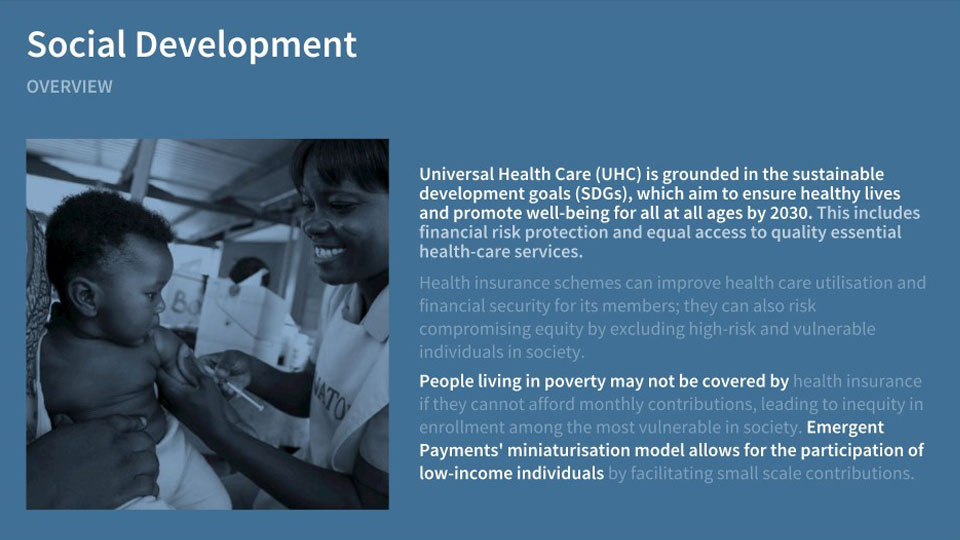 Social Development

OVERVIEW

Universal Health Care (UHC) is grounded in the sustainable development goals (SDGs), which aim to ensure healthy lives and promote well-being for all at all ages by 2030. This includes financial risk protection and equal access to quality essential health-care services.

Health insurance schemes can improve health care utilisation and financial security for its members; they can also risk compromising equity by excluding high-risk and vulnerable individuals in society.

People living in poverty may not be covered by health insurance if they cannot afford monthly contributions, leading to inequity in enrollment among the most vulnerable in society. Emergent Payments' miniaturisation model allows for the participation of low-income individuals by facilitating small scale contributions.